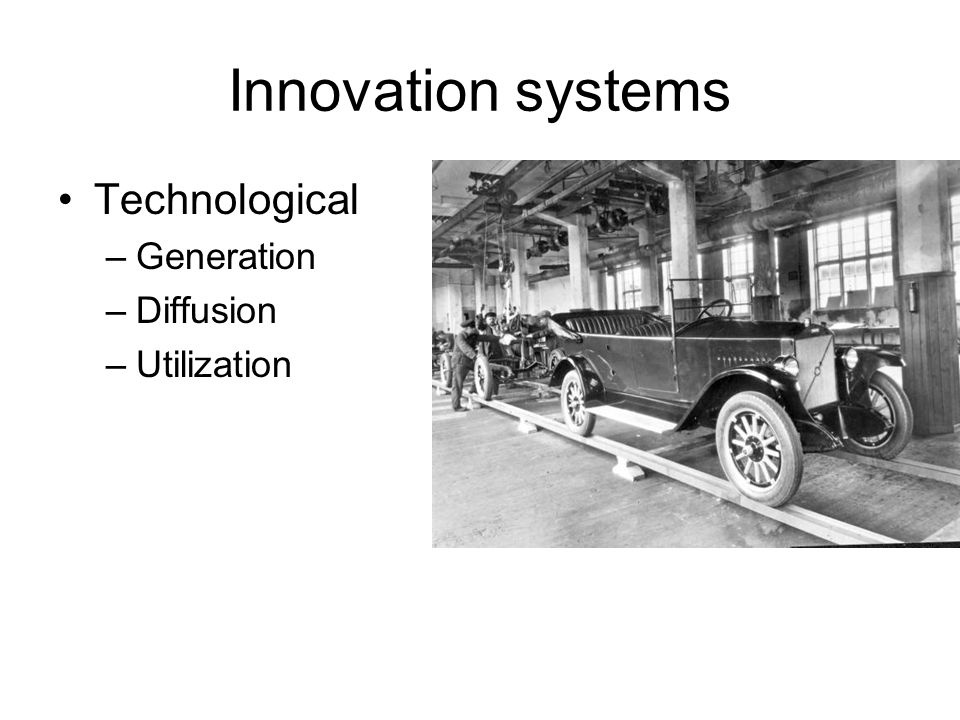 Innovation systems

• Technological
– Generation
– Diffusion
– Utilization